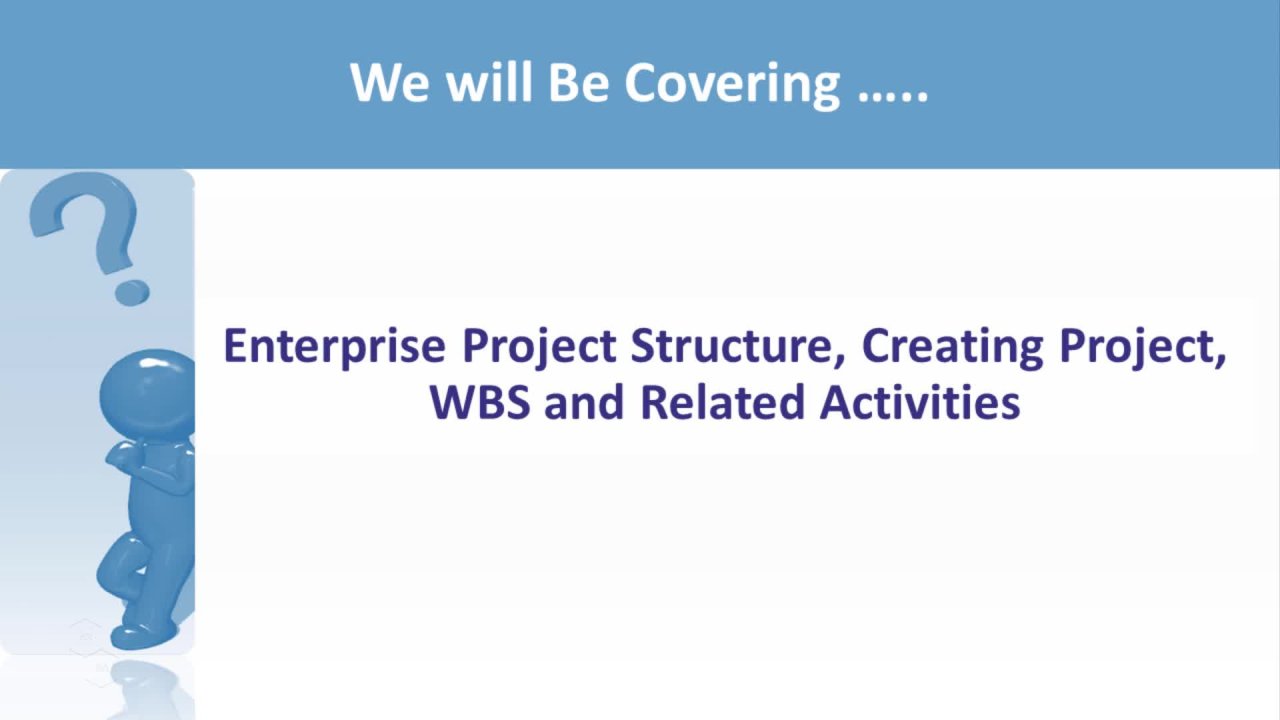 We will Be Covering …..

Enterprise Project Structure, Creating Project, WBS and Related Activities